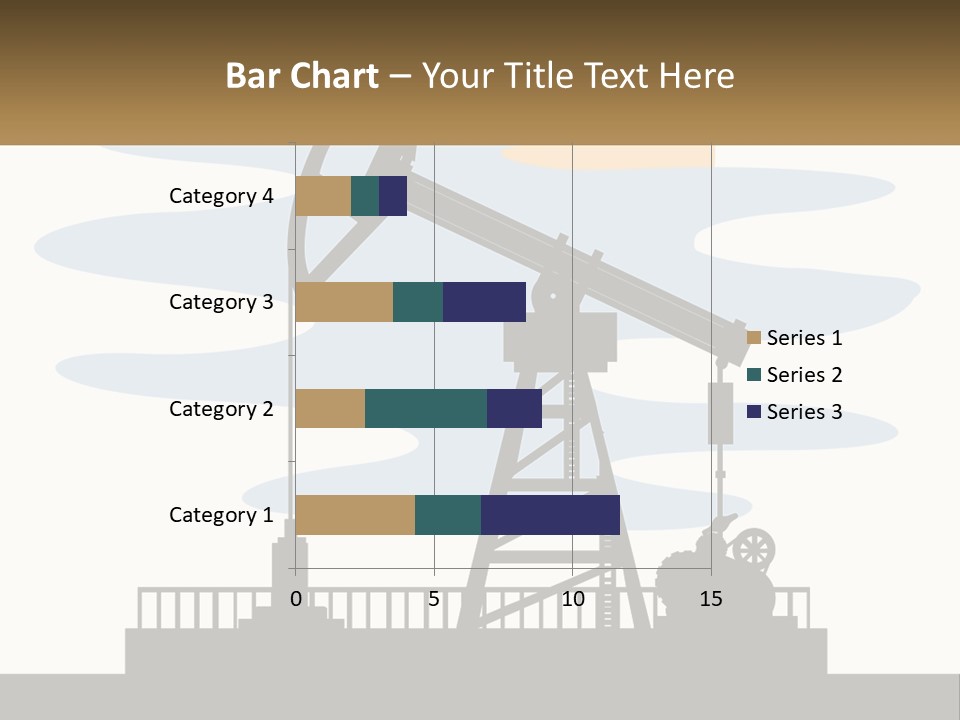 Bar Chart – Your Title Text Here

Category 4
Category 3
Category 2
Category 1

0 5 10 15

Series 1
Series 2
Series 3